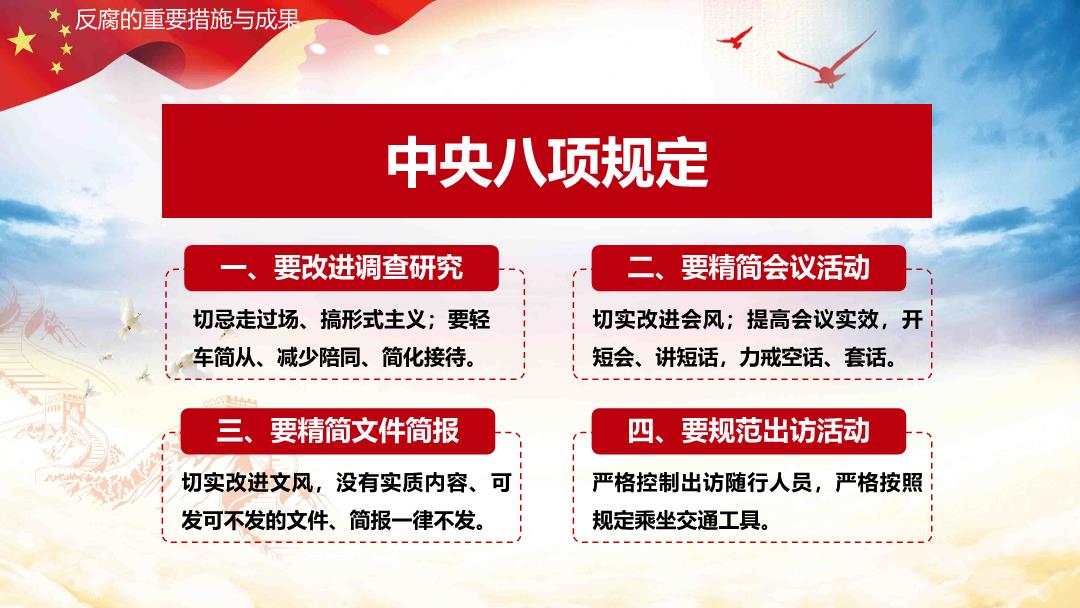 反腐的重要措施与成果

中央八项规定

一、要改进调查研究

切忌走过场、搞形式主义；要轻车简从、减少陪同、简化接待。

二、要精简会议活动

切实改进会风；提高会议实效，开短会、讲短话，力戒空话、套话。

三、要精简文件简报

切实改进文风，没有实质内容、可发可不发的文件、简报一律不发。

四、要规范出访活动

严格控制出访随行人员，严格按照规定乘坐交通工具。